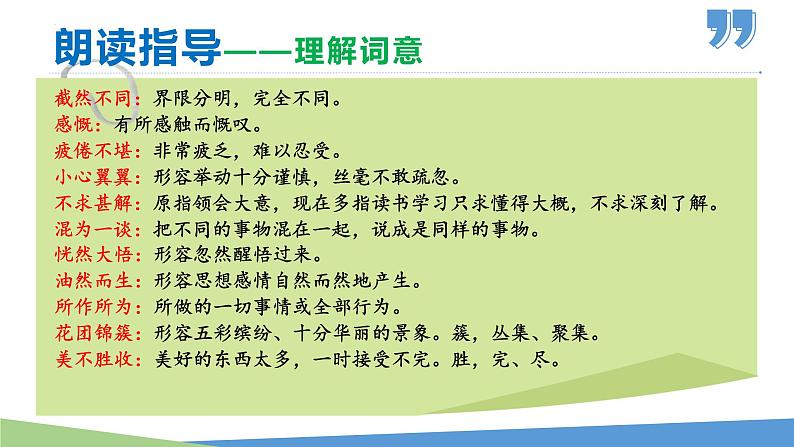 朗读指导——理解词意

截然不同：界限分明，完全不同。
感慨：有所感触而慨叹。
疲倦不堪：非常疲乏，难以忍受。
小心翼翼：形容举动十分谨慎，丝毫不敢疏忽。
不求甚解：原指领会大意，现在多指读书学习只求懂得大概，不求深刻了解。
混为一谈：把不同的事物混在一起，说成是同样的事物。
恍然大悟：形容忽然醒悟过来。
油然而生：形容思想感情自然而然地产生。
所作所为：所做的一切事情或全部行为。
花团锦簇：形容五彩缤纷、十分华丽的景象。簇，丛集、聚集。
美不胜收：美好的东西太多，一时接受不完。胜，完、尽。